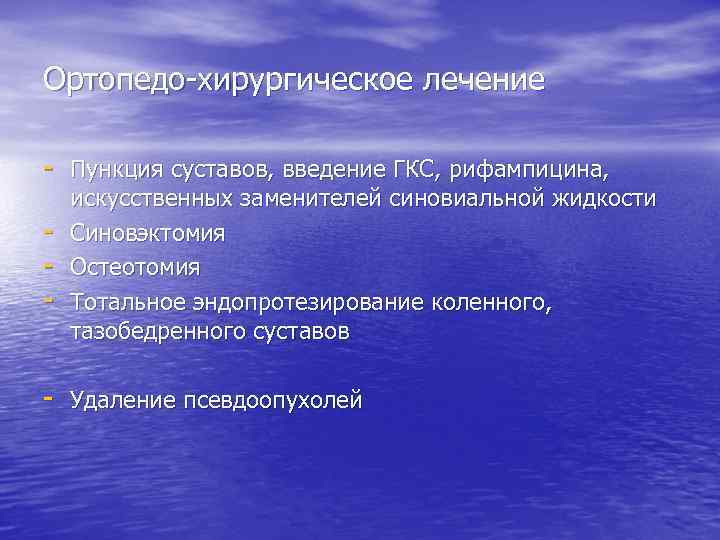 Ортопедо-хирургическое лечение

- Пункция суставов, введение ГКС, рифампицина, искусственных заменителей синовиальной жидкости
- Синовэктомия
- Остеотомия
- Тотальное эндопротезирование коленного, тазобедренного суставов

- Удаление псевдоопухолей